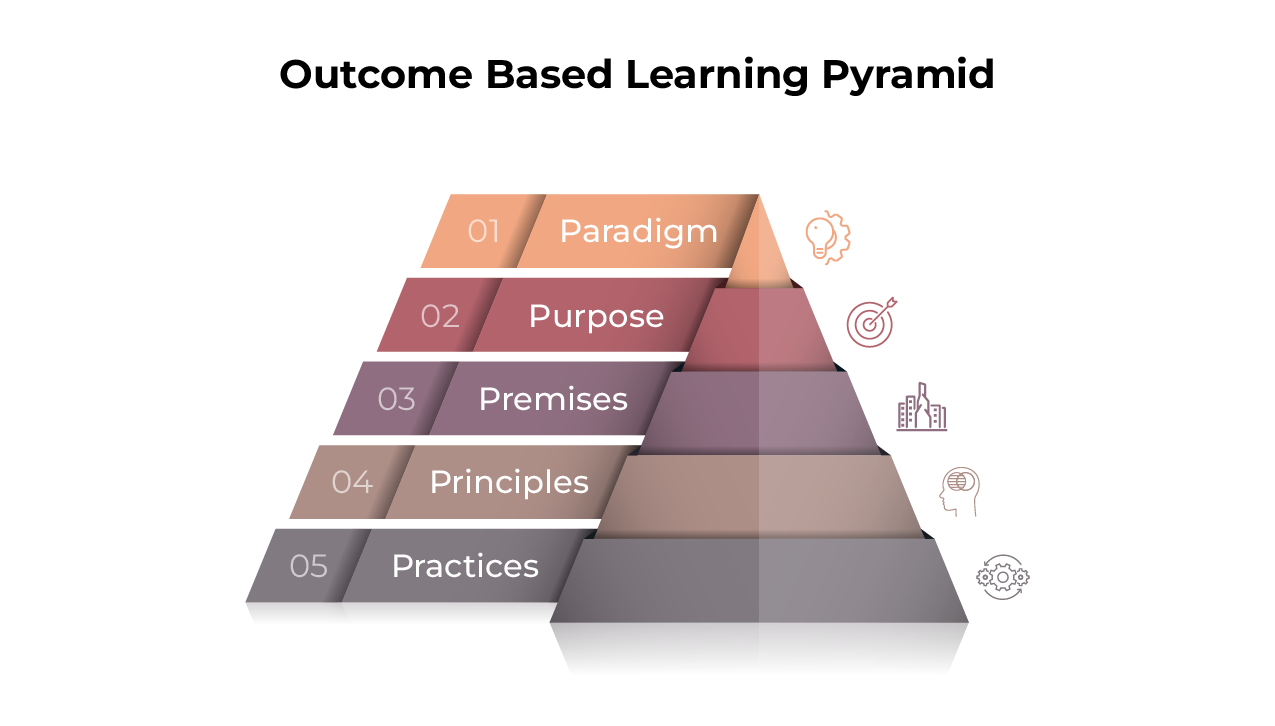 Outcome Based Learning Pyramid

01 Paradigm

02 Purpose

03 Premises

04 Principles

05 Practices